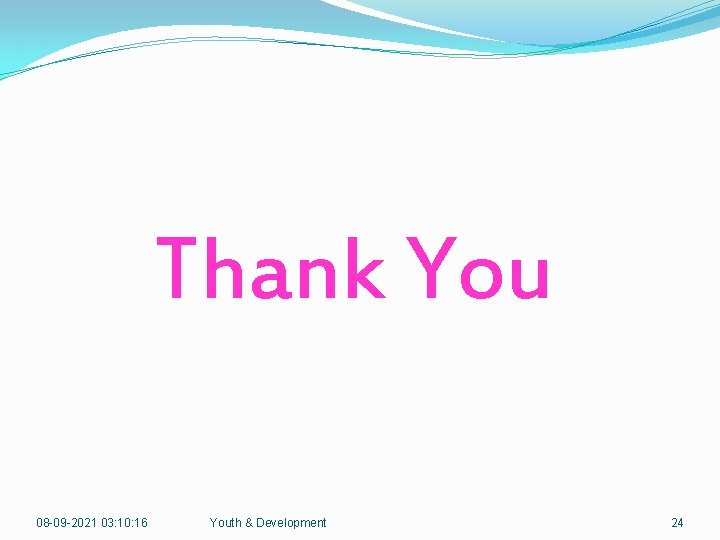 Thank You

08-09-2021 03:10:16 Youth & Development 24